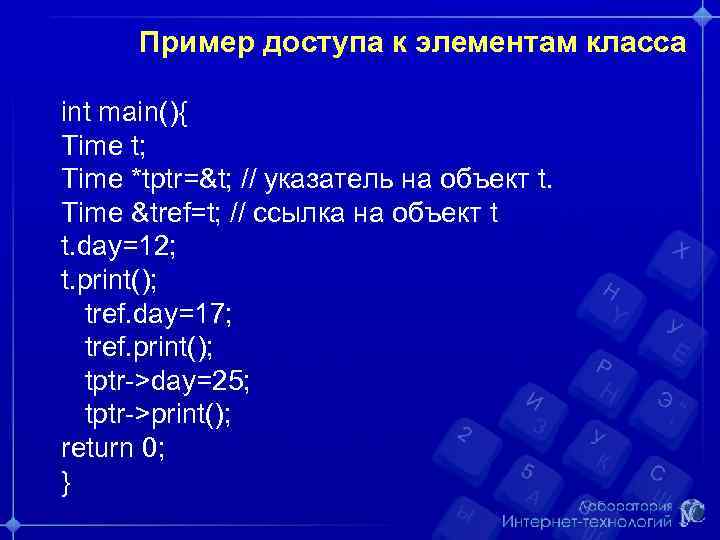 Пример доступа к элементам класса

int main(){
Time t;
Time *tptr=&t; // указатель на объект t.
Time &tref=t; // ссылка на объект t
t.day=12;
t.print();
tref.day=17;
tref.print();
tptr->day=25;
tptr->print();
return 0;
}

Лаборатория
Интернет-технологий